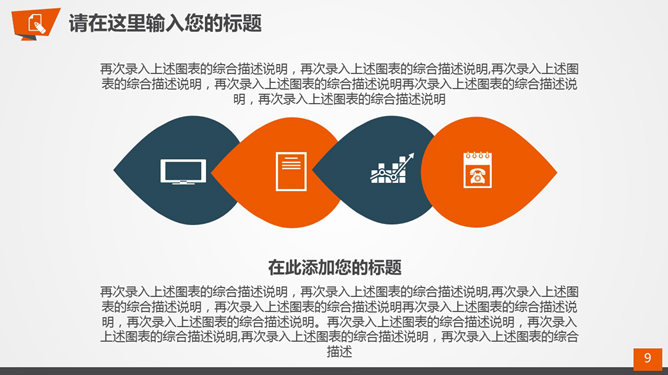 请在这里输入您的标题

再次录入上述图表的综合描述说明，再次录入上述图表的综合描述说明,再次录入上述图表的综合描述说明，再次录入上述图表的综合描述说明再次录入上述图表的综合描述说明，再次录入上述图表的综合描述说明

在此添加您的标题

再次录入上述图表的综合描述说明，再次录入上述图表的综合描述说明,再次录入上述图表的综合描述说明，再次录入上述图表的综合描述说明再次录入上述图表的综合描述说明，再次录入上述图表的综合描述说明。再次录入上述图表的综合描述说明，再次录入上述图表的综合描述说明,再次录入上述图表的综合描述说明，再次录入上述图表的综合描述

9